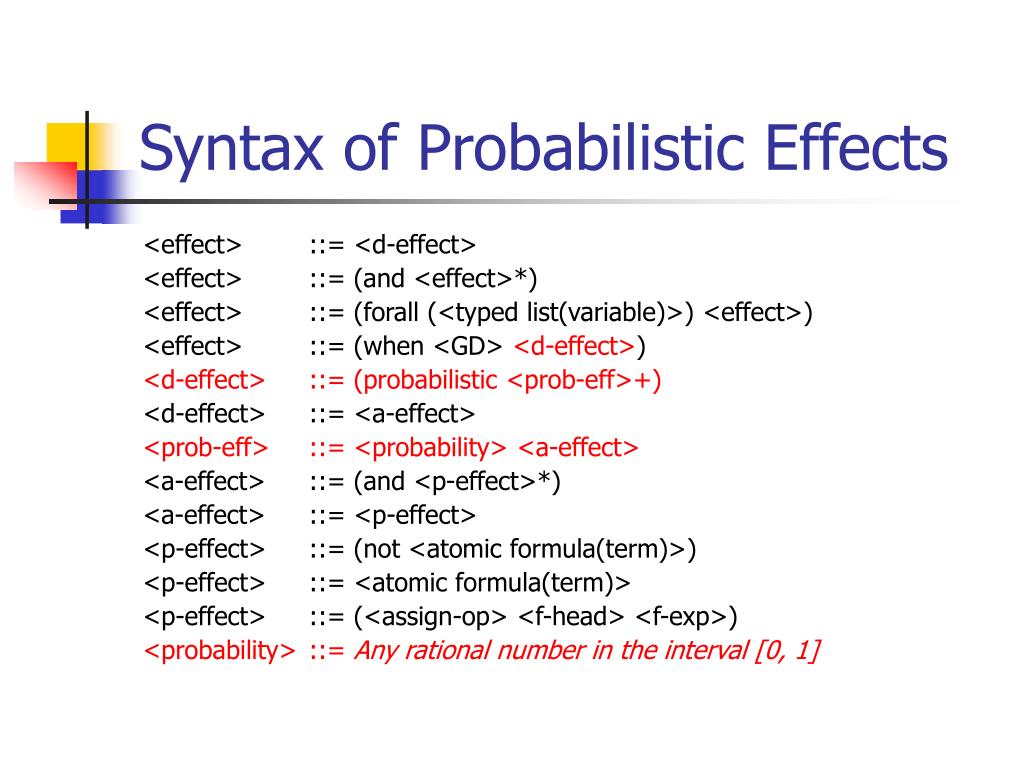 Syntax of Probabilistic Effects

<effect> ::= <d-effect>
<effect> ::= (and <effect>*)
<effect> ::= (forall (<typed list(variable)>) <effect>)
<effect> ::= (when <GD> <d-effect>)
<d-effect> ::= (probabilistic <prob-eff>+)
<d-effect> ::= <a-effect>
<prob-eff> ::= <probability> <a-effect>
<a-effect> ::= (and <p-effect>*)
<a-effect> ::= <p-effect>
<p-effect> ::= (not <atomic formula(term)>)
<p-effect> ::= <atomic formula(term)>
<p-effect> ::= (<assign-op> <f-head> <f-exp>)
<probability> ::= Any rational number in the interval [0, 1]